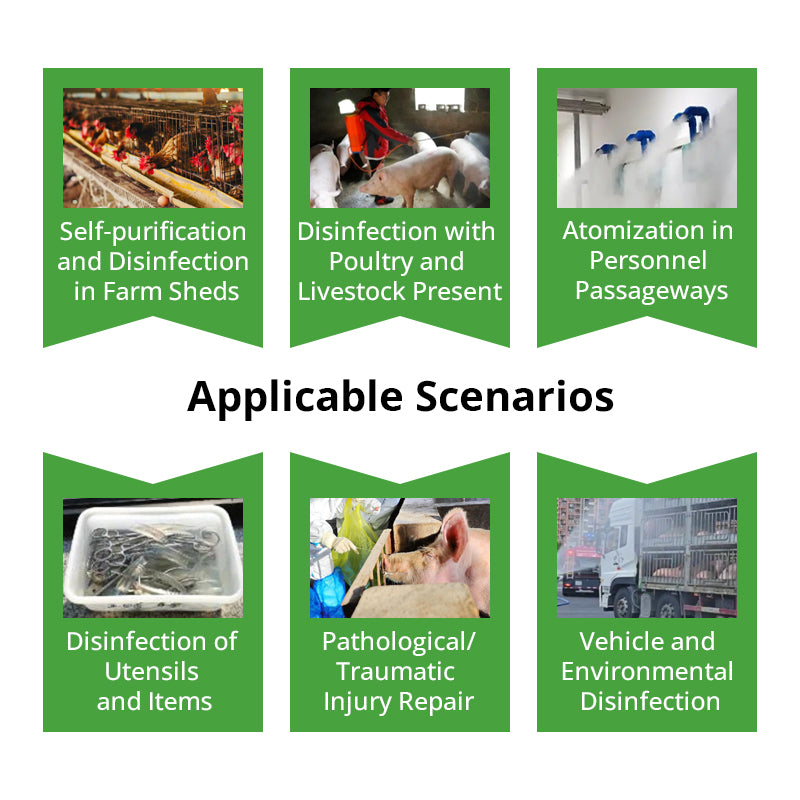 Self-purification and Disinfection in Farm Sheds

Disinfection with Poultry and Livestock Present

Atomization in Personnel Passageways

Applicable Scenarios

Disinfection of Utensils and Items

Pathological/ Traumatic Injury Repair

Vehicle and Environmental Disinfection